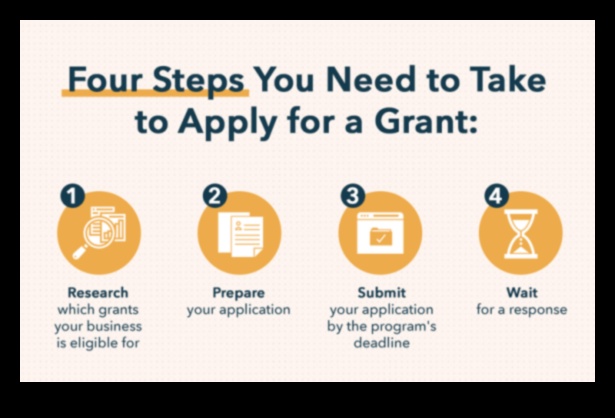 Four Steps You Need to Take to Apply for a Grant:

1

Research which grants your business is eligible for

2

Prepare your application

3

Submit your application by the program's deadline

4

Wait for a response